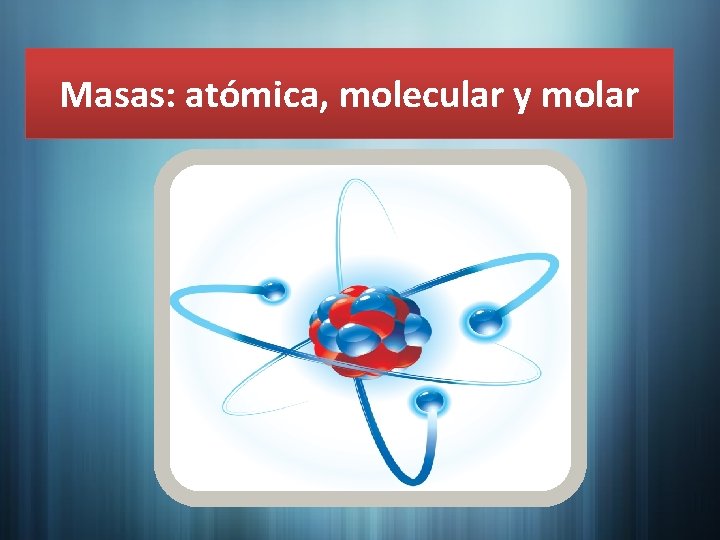 Masas: atómica, molecular y molar